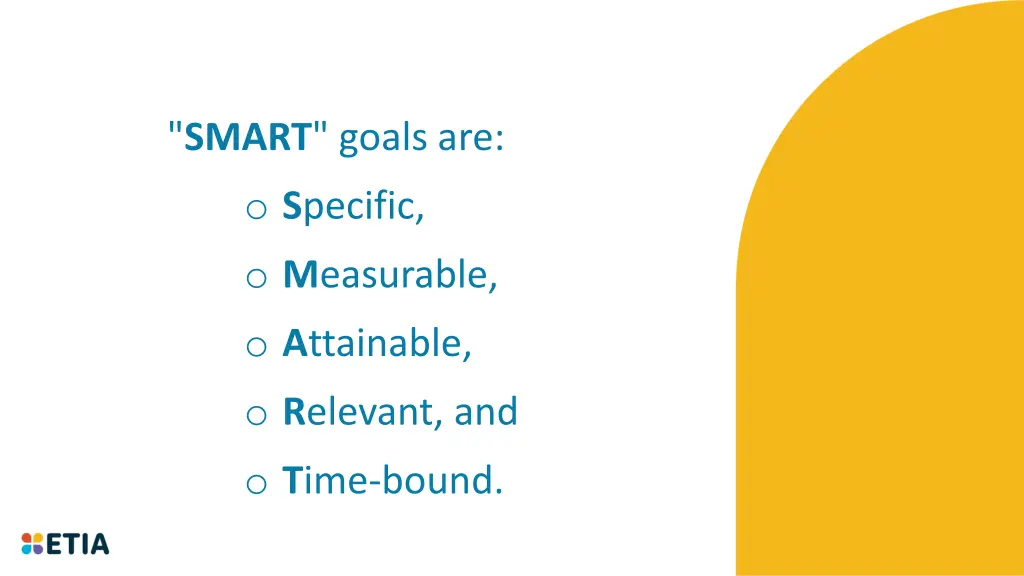 "SMART" goals are:

o Specific,

o Measurable,

o Attainable,

o Relevant, and

o Time-bound.

ETIA